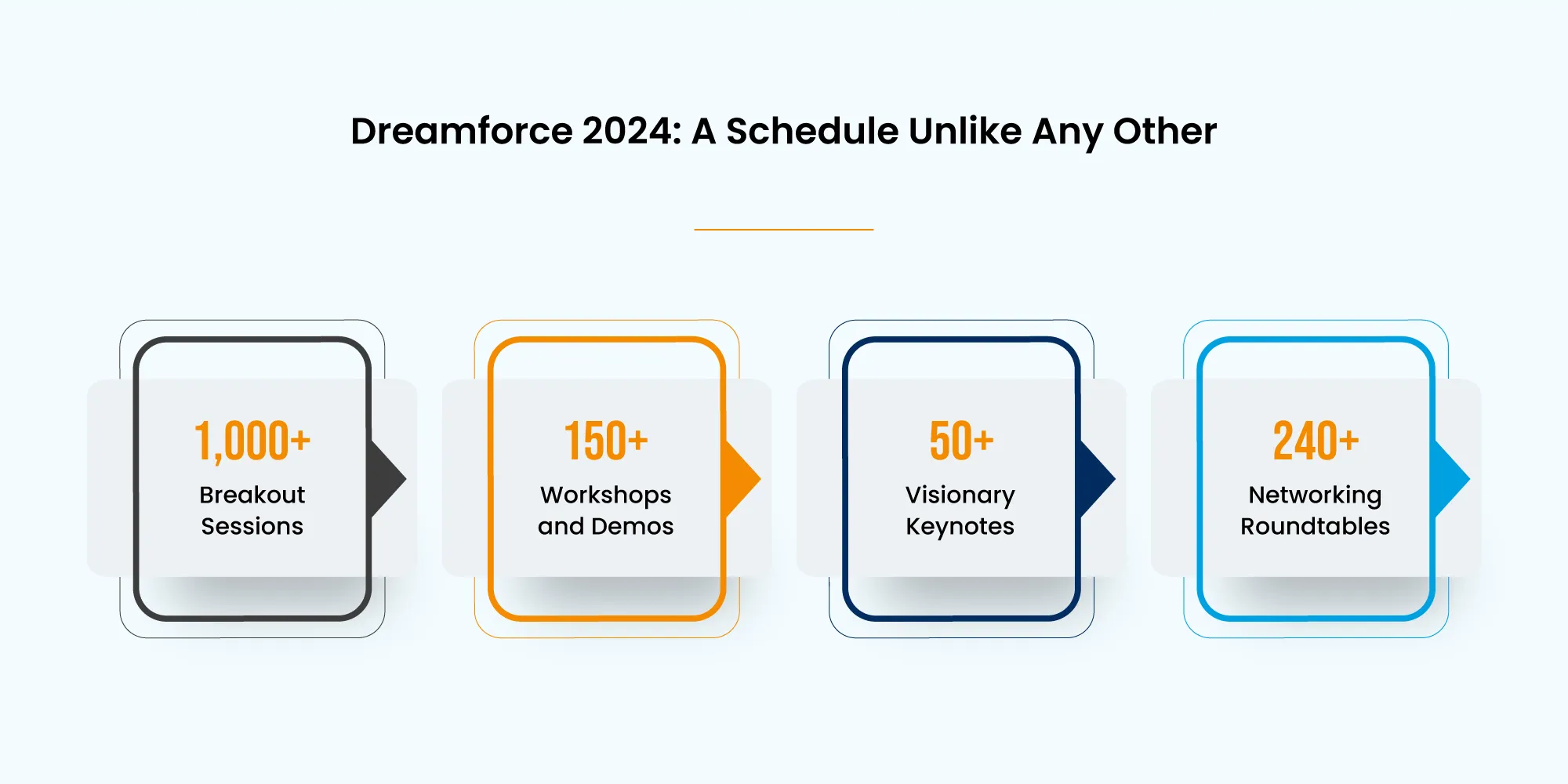 Dreamforce 2024: A Schedule Unlike Any Other

1,000+
Breakout Sessions

150+
Workshops and Demos

50+
Visionary Keynotes

240+
Networking Roundtables